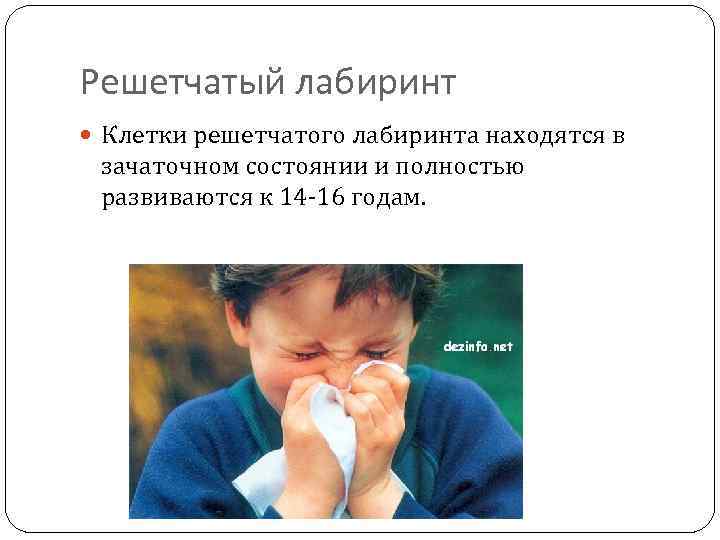 Решетчатый лабиринт

Клетки решетчатого лабиринта находятся в зачаточном состоянии и полностью развиваются к 14-16 годам.

dezinfo.net